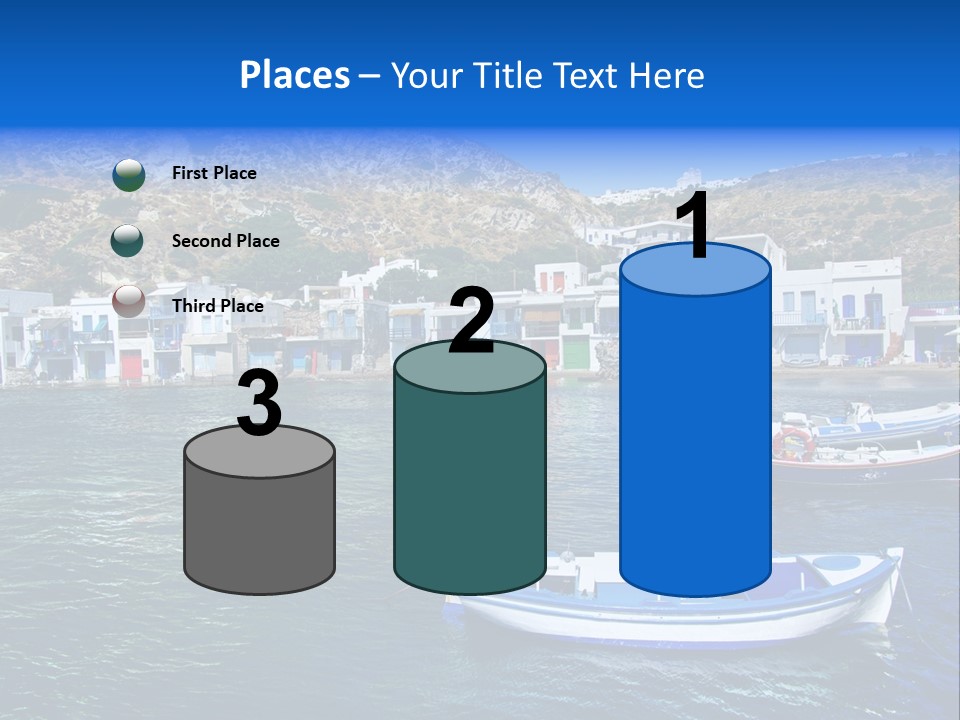 Places – Your Title Text Here

First Place

Second Place

Third Place

3

2

1